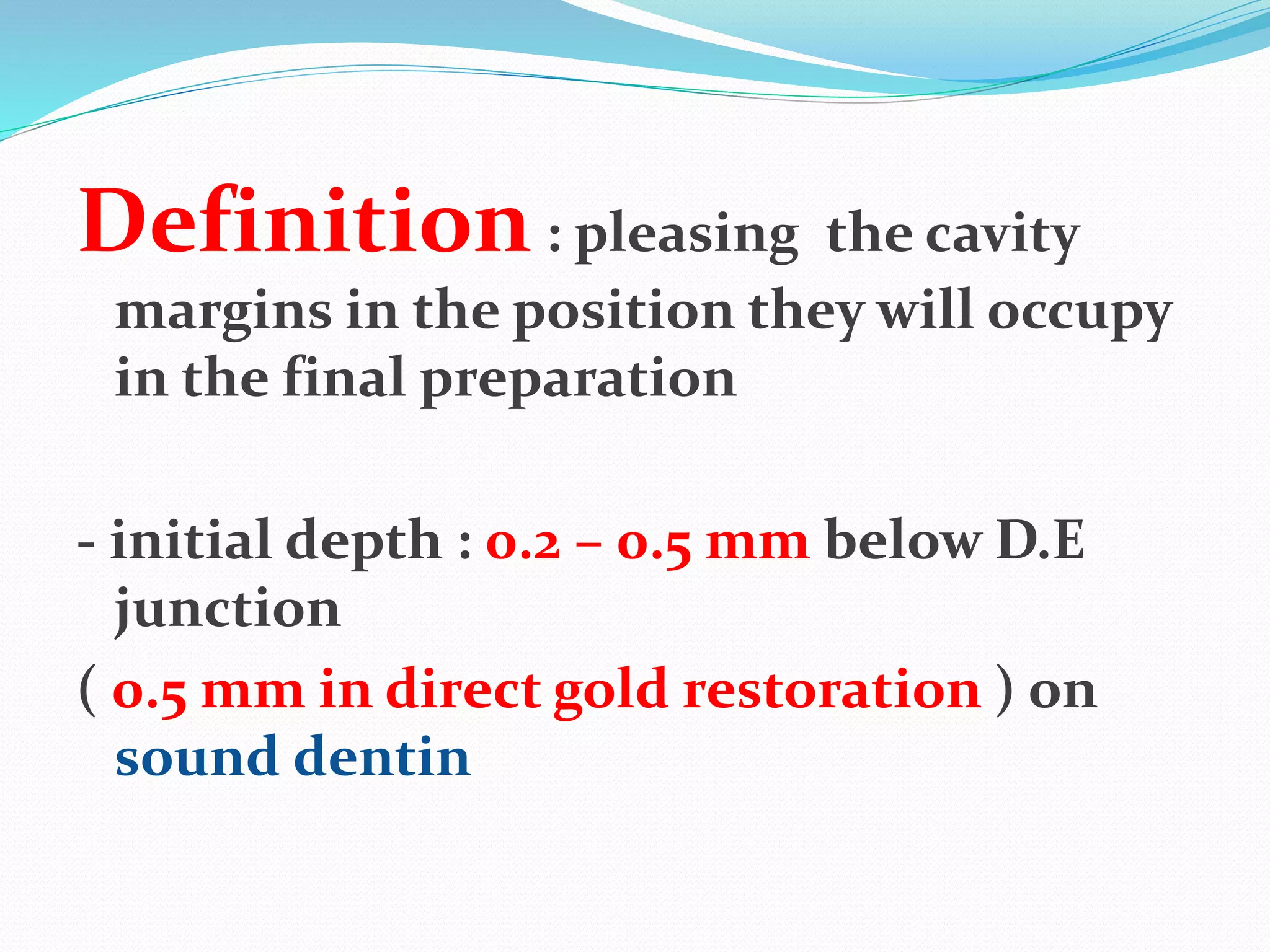 Definition : pleasing the cavity margins in the position they will occupy in the final preparation

- initial depth : 0.2 – 0.5 mm below D.E junction
( 0.5 mm in direct gold restoration ) on sound dentin